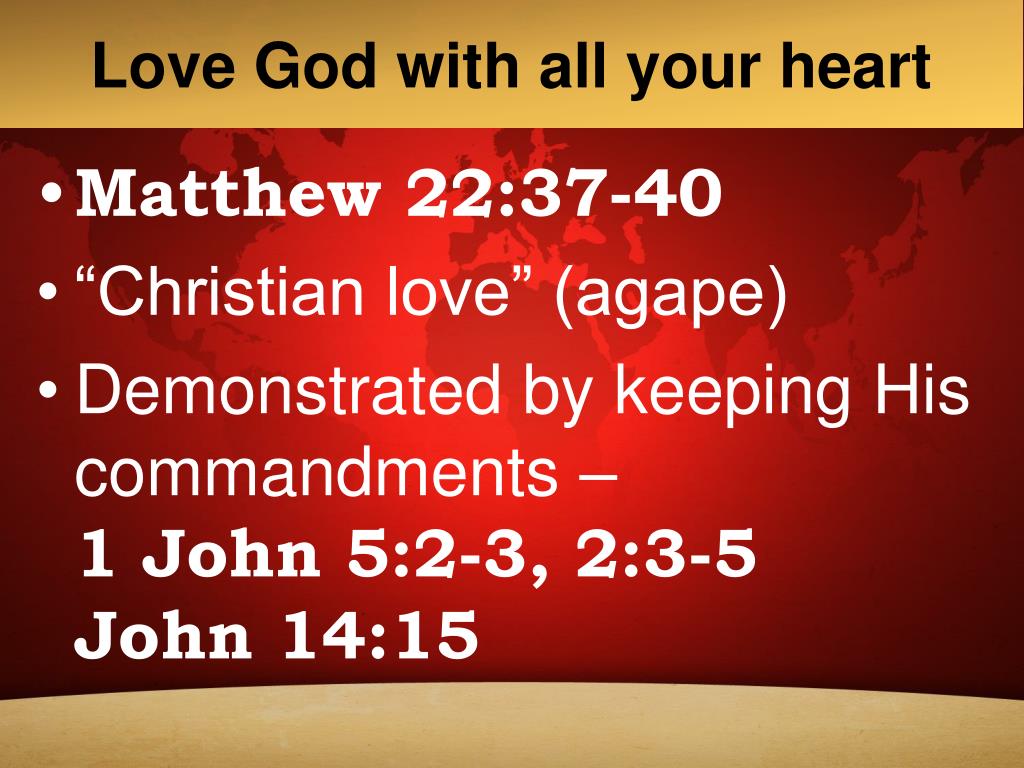 Love God with all your heart

• Matthew 22:37-40
• “Christian love” (agape)
• Demonstrated by keeping His commandments –
1 John 5:2-3, 2:3-5
John 14:15